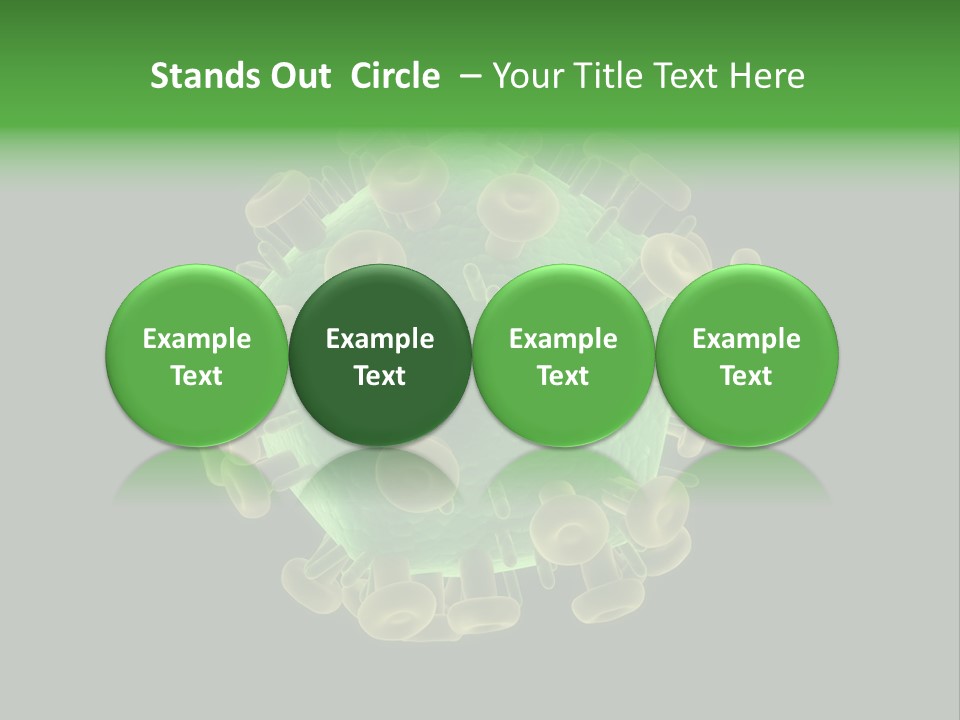 Stands Out Circle – Your Title Text Here

Example Text

Example Text

Example Text

Example Text